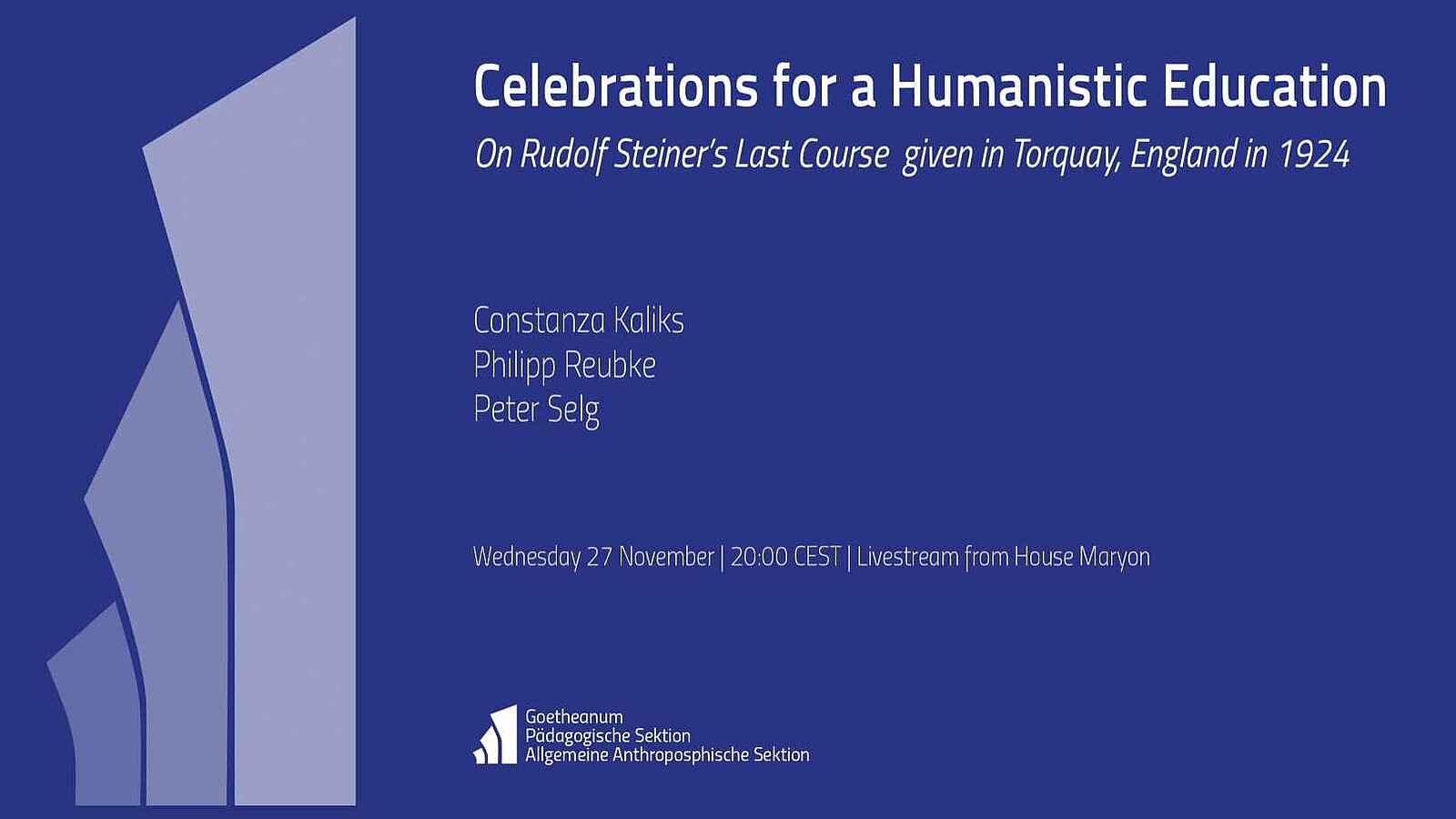 Celebrations for a Humanistic Education

On Rudolf Steiner's Last Course given in Torquay, England in 1924

Constanza Kaliks
Philipp Reubke
Peter Selg

Wednesday 27 November | 20:00 CEST | Livestream from House Maryon

Goetheanum
Pädagogische Sektion
Allgemeine Anthroposphische Sektion